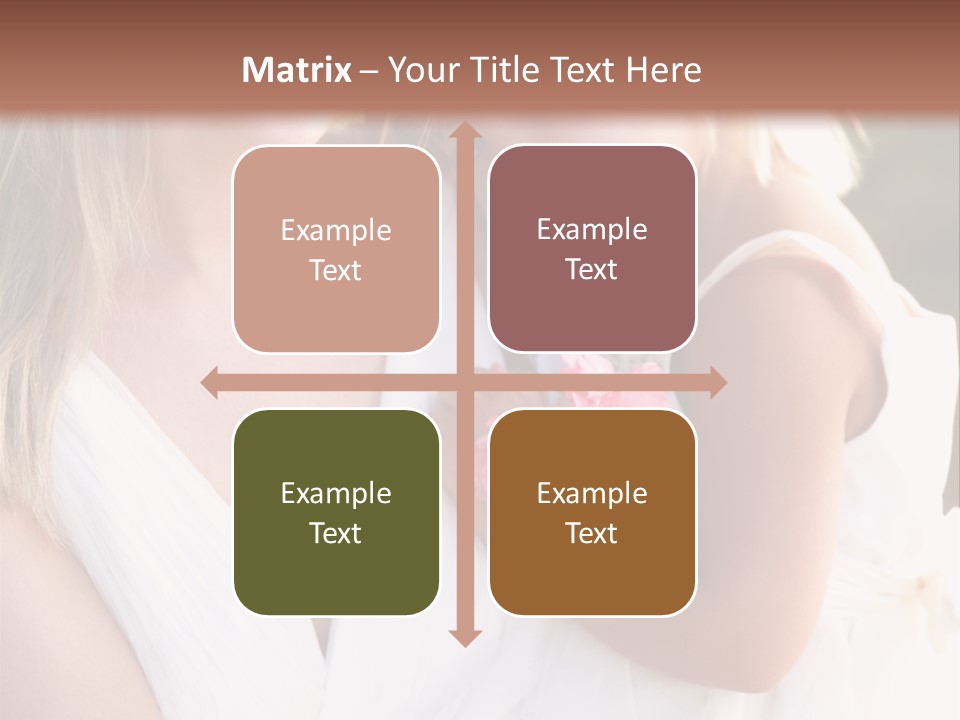 Matrix – Your Title Text Here

Example Text

Example Text

Example Text

Example Text